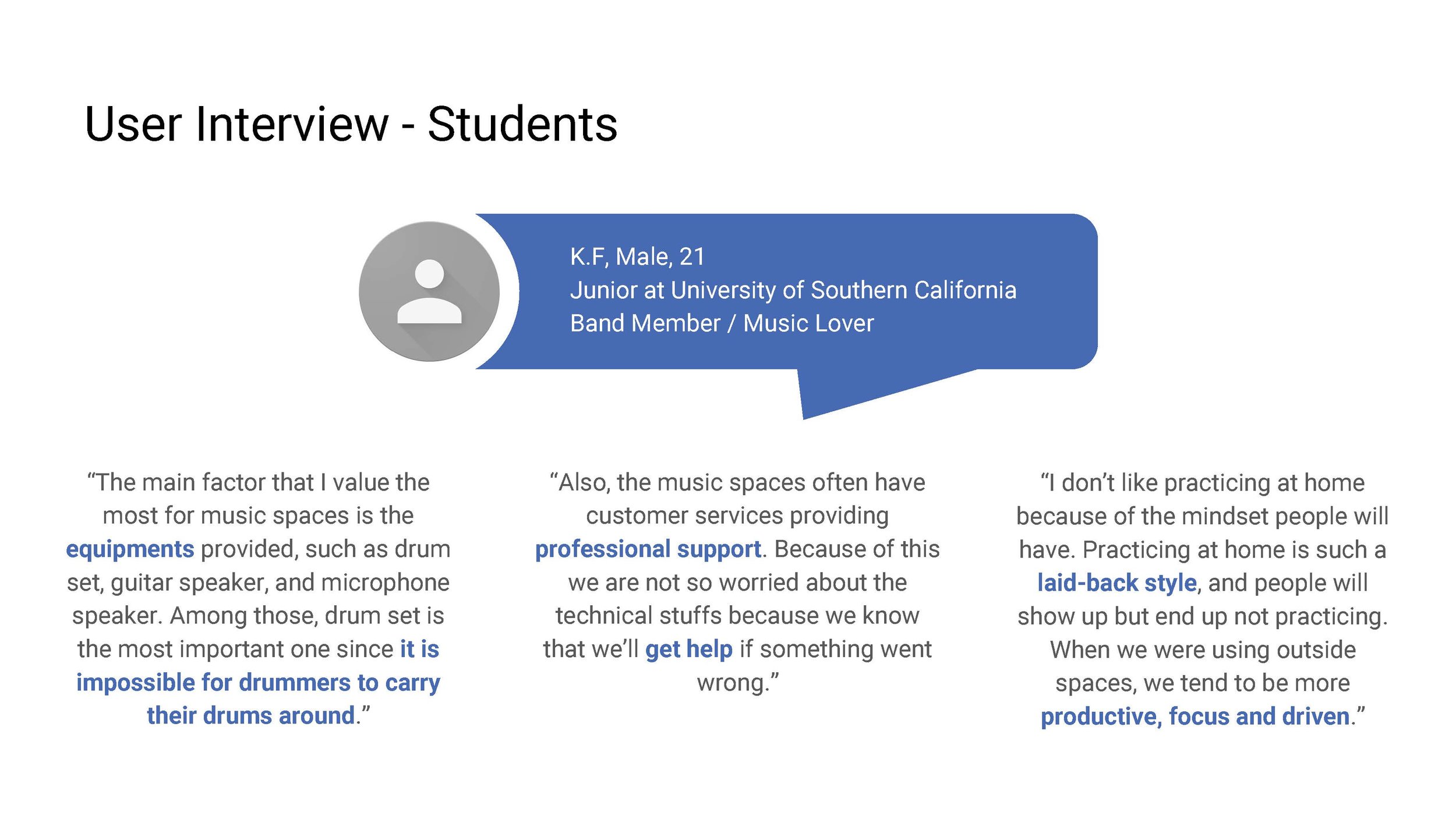 User Interview - Students

K.F, Male, 21
Junior at University of Southern California
Band Member / Music Lover

“The main factor that I value the most for music spaces is the equipments provided, such as drum set, guitar speaker, and microphone speaker. Among those, drum set is the most important one since it is impossible for drummers to carry their drums around.”

“Also, the music spaces often have customer services providing professional support. Because of this we are not so worried about the technical stuffs because we know that we’ll get help if something went wrong.”

“I don’t like practicing at home because of the mindset people will have. Practicing at home is such a laid-back style, and people will show up but end up not practicing. When we were using outside spaces, we tend to be more productive, focus and driven.”